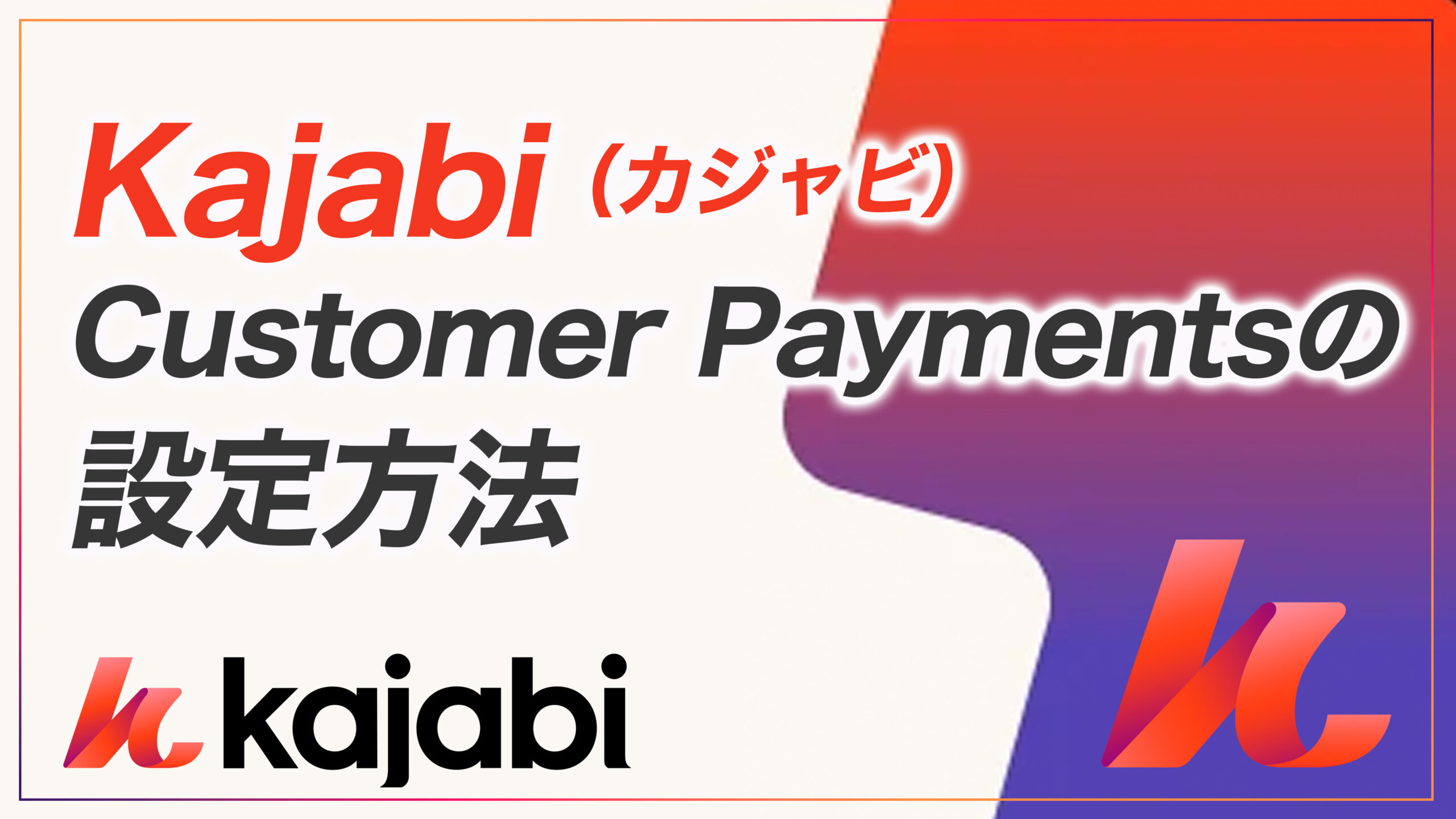 Kajabi（カジャビ）
Customer Paymentsの
設定方法

kajabi